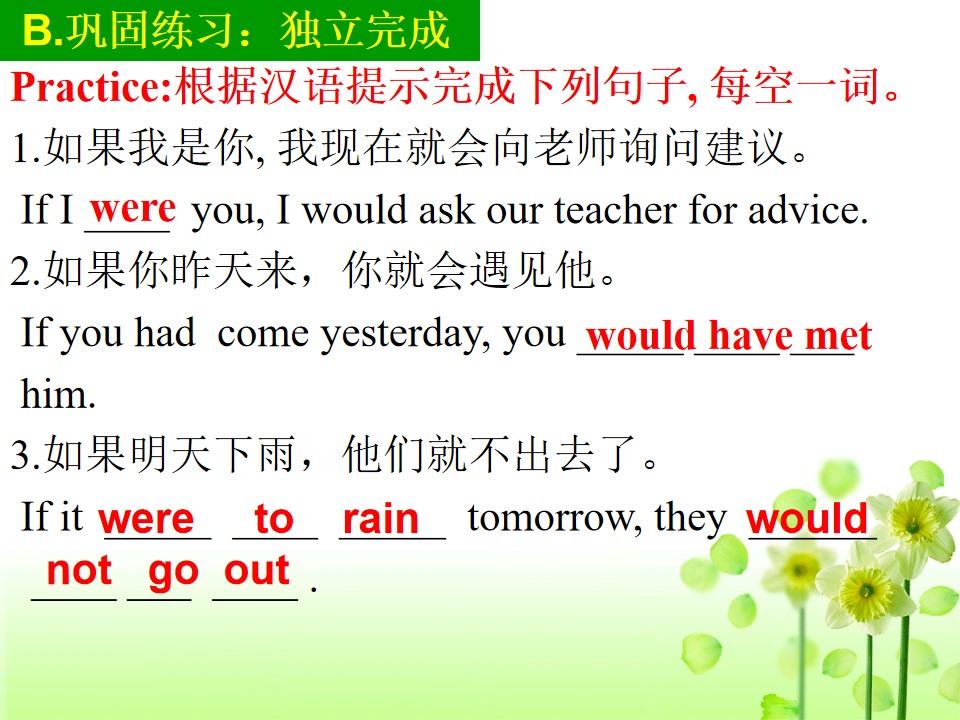 B.巩固练习：独立完成

Practice:根据汉语提示完成下列句子, 每空一词。

1.如果我是你, 我现在就会向老师询问建议。

If I were you, I would ask our teacher for advice.

2.如果你昨天来，你就会遇见他。

If you had come yesterday, you would have met him.

3.如果明天下雨，他们就不出去了。

If it were to rain tomorrow, they would not go out .